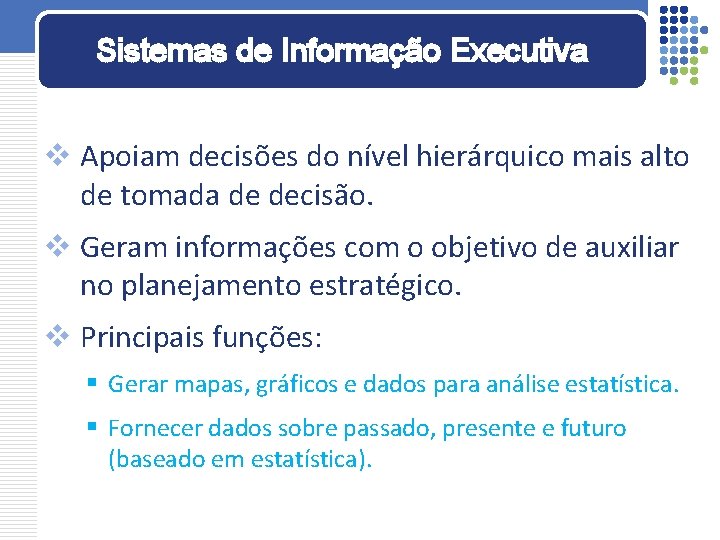 Sistemas de Informação Executiva

❖ Apoiam decisões do nível hierárquico mais alto de tomada de decisão.

❖ Geram informações com o objetivo de auxiliar no planejamento estratégico.

❖ Principais funções:

▪ Gerar mapas, gráficos e dados para análise estatística.

▪ Fornecer dados sobre passado, presente e futuro (baseado em estatística).